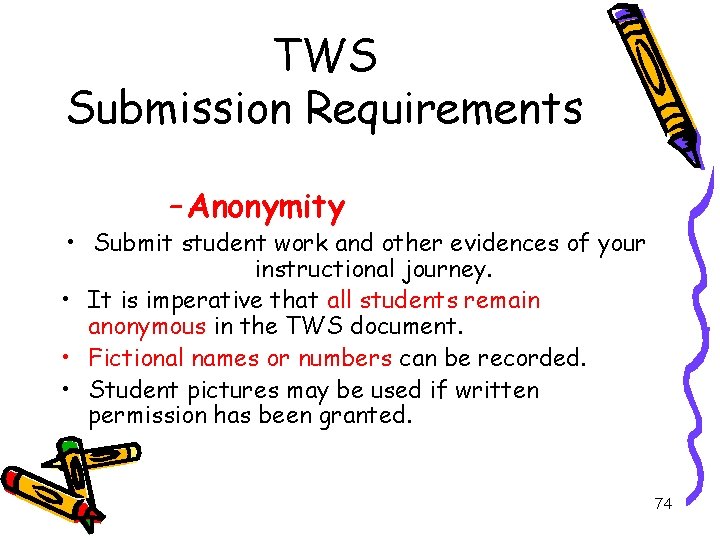 TWS
Submission Requirements

– Anonymity

• Submit student work and other evidences of your instructional journey.
• It is imperative that all students remain anonymous in the TWS document.
• Fictional names or numbers can be recorded.
• Student pictures may be used if written permission has been granted.

74